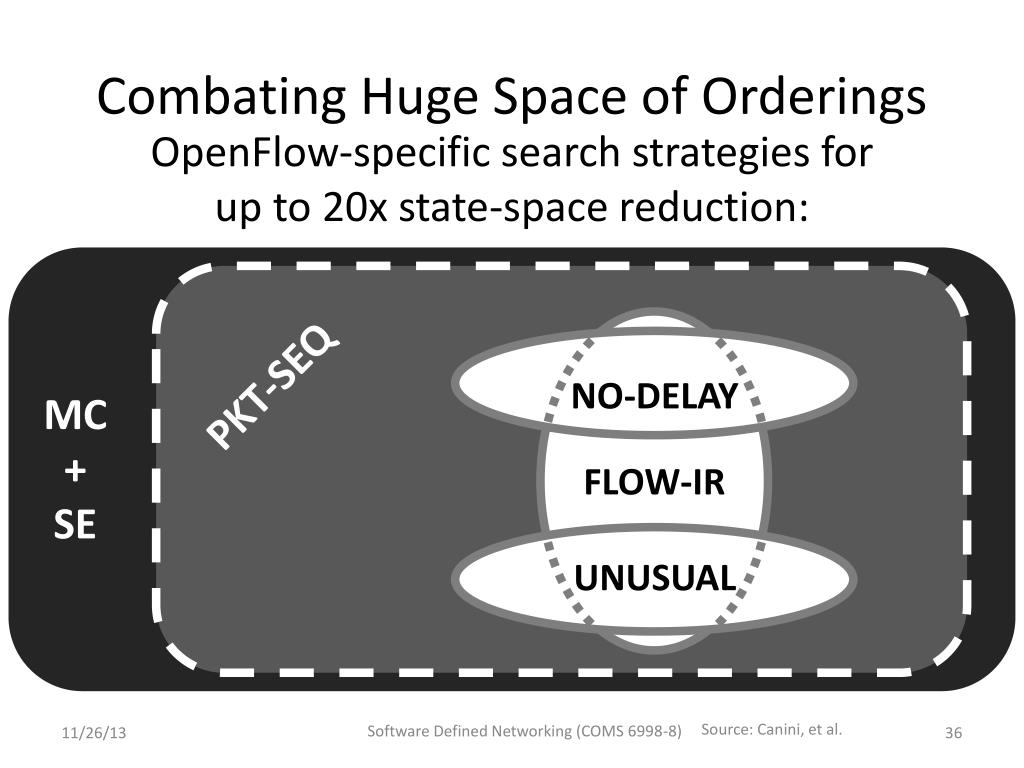 Combating Huge Space of Orderings

OpenFlow-specific search strategies for up to 20x state-space reduction:

MC
+
SE

PKT-SEQ

NO-DELAY

FLOW-IR

UNUSUAL

11/26/13

Software Defined Networking (COMS 6998-8)

Source: Canini, et al.

36